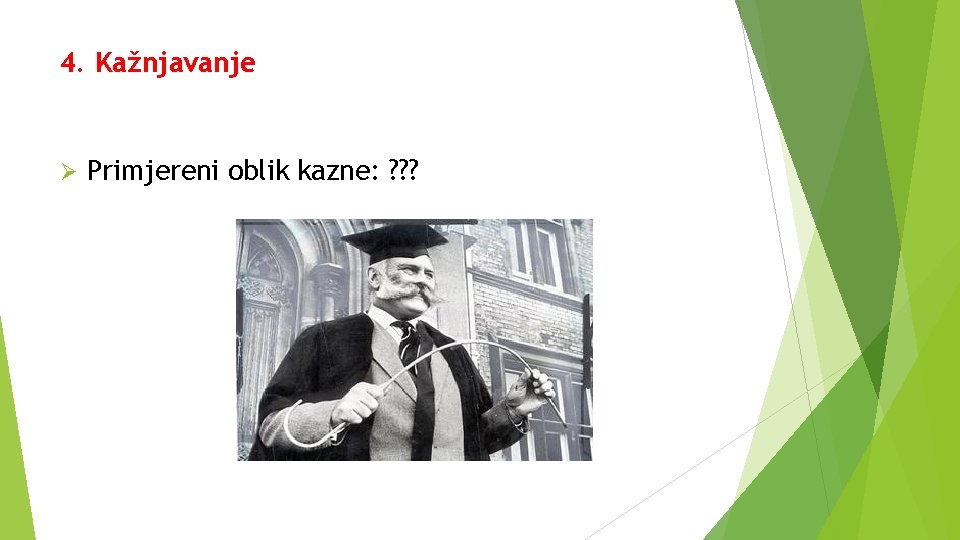 4. Kažnjavanje

Primjereni oblik kazne: ???